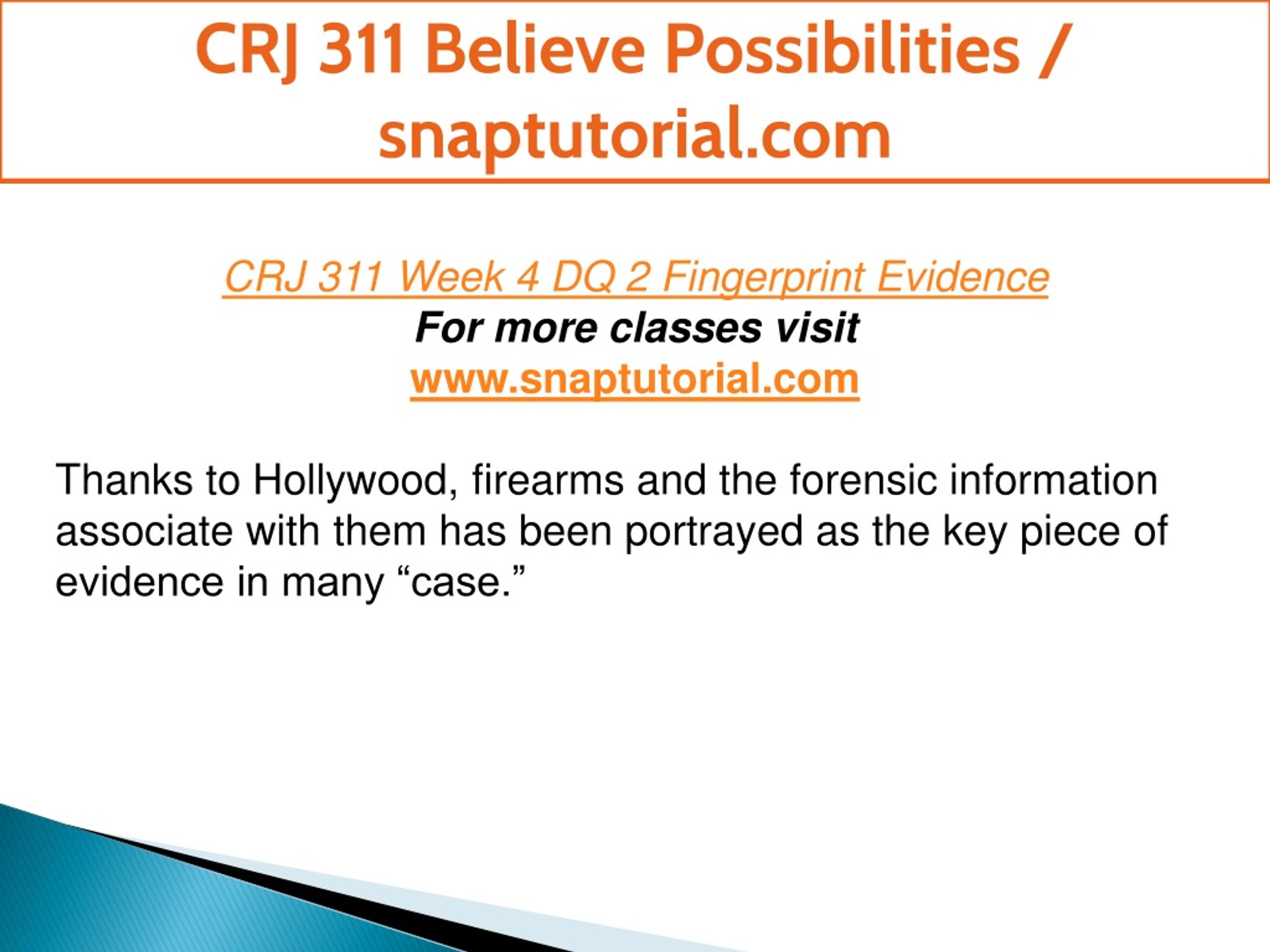 CRJ 311 Believe Possibilities / snaptutorial.com

CRJ 311 Week 4 DQ 2 Fingerprint Evidence
For more classes visit
www.snaptutorial.com

Thanks to Hollywood, firearms and the forensic information associate with them has been portrayed as the key piece of evidence in many “case.”